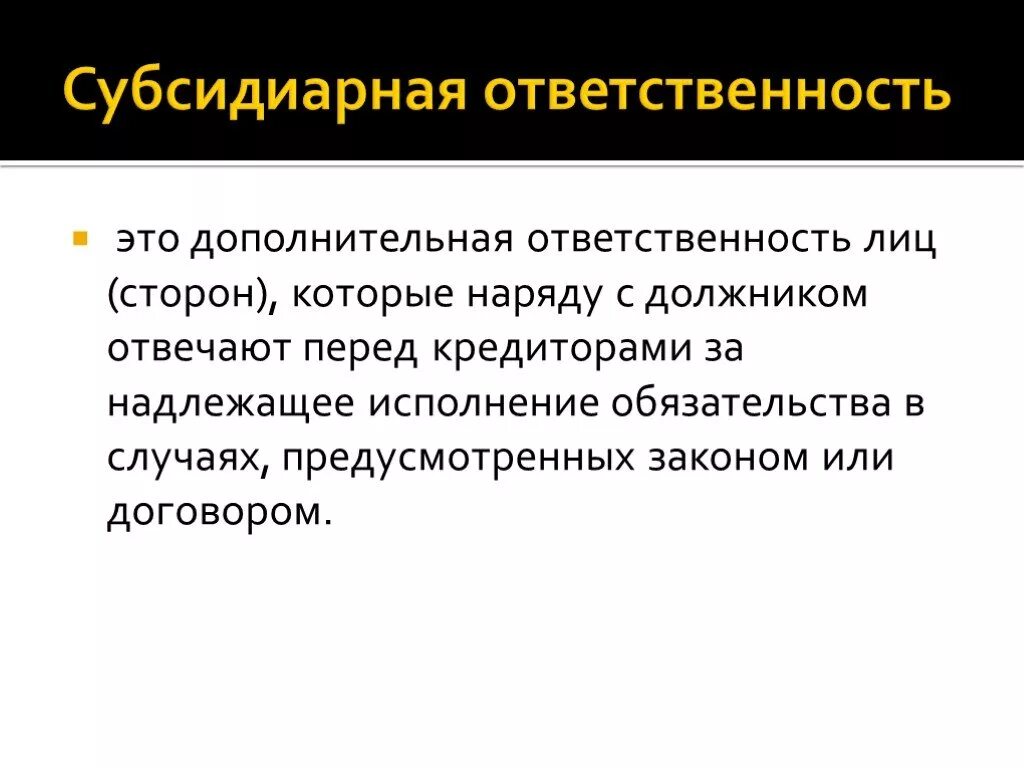 Субсидиарная ответственность

это дополнительная ответственность лиц (сторон), которые наряду с должником отвечают перед кредиторами за надлежащее исполнение обязательства в случаях, предусмотренных законом или договором.